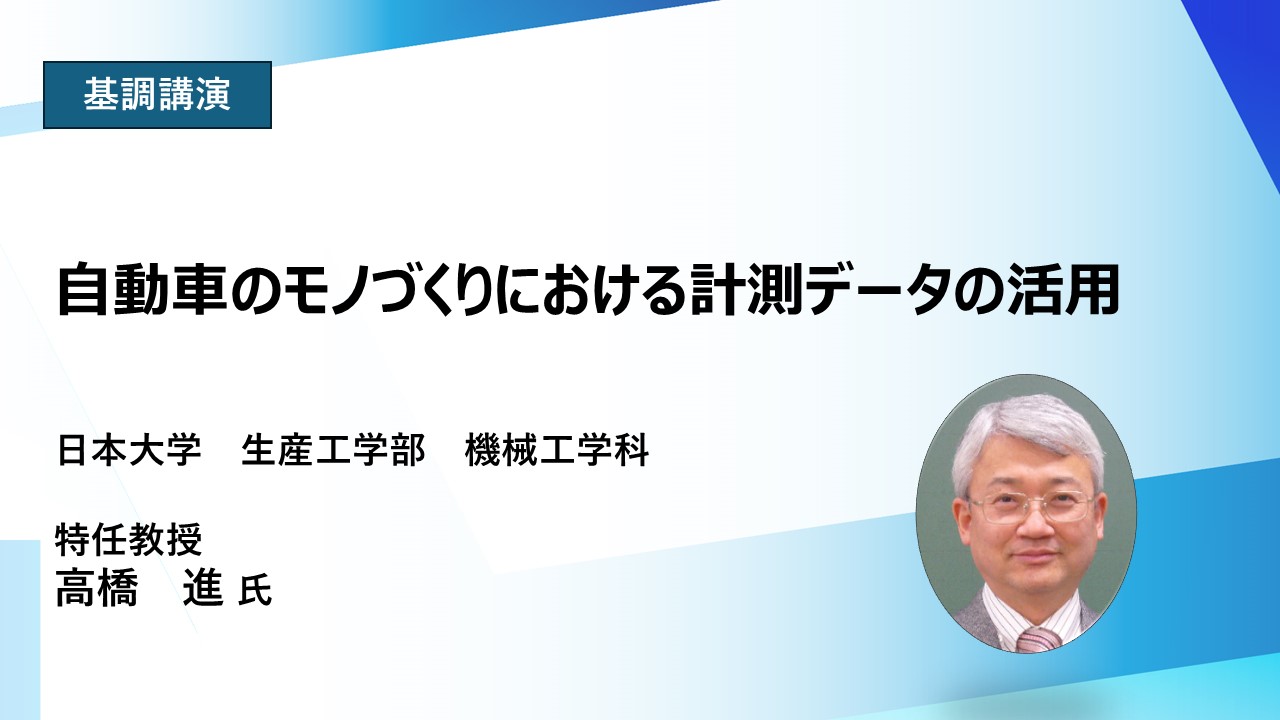 基調講演

自動車のモノづくりにおける計測データの活用

日本大学　生産工学部　機械工学科

特任教授
高橋　進 氏